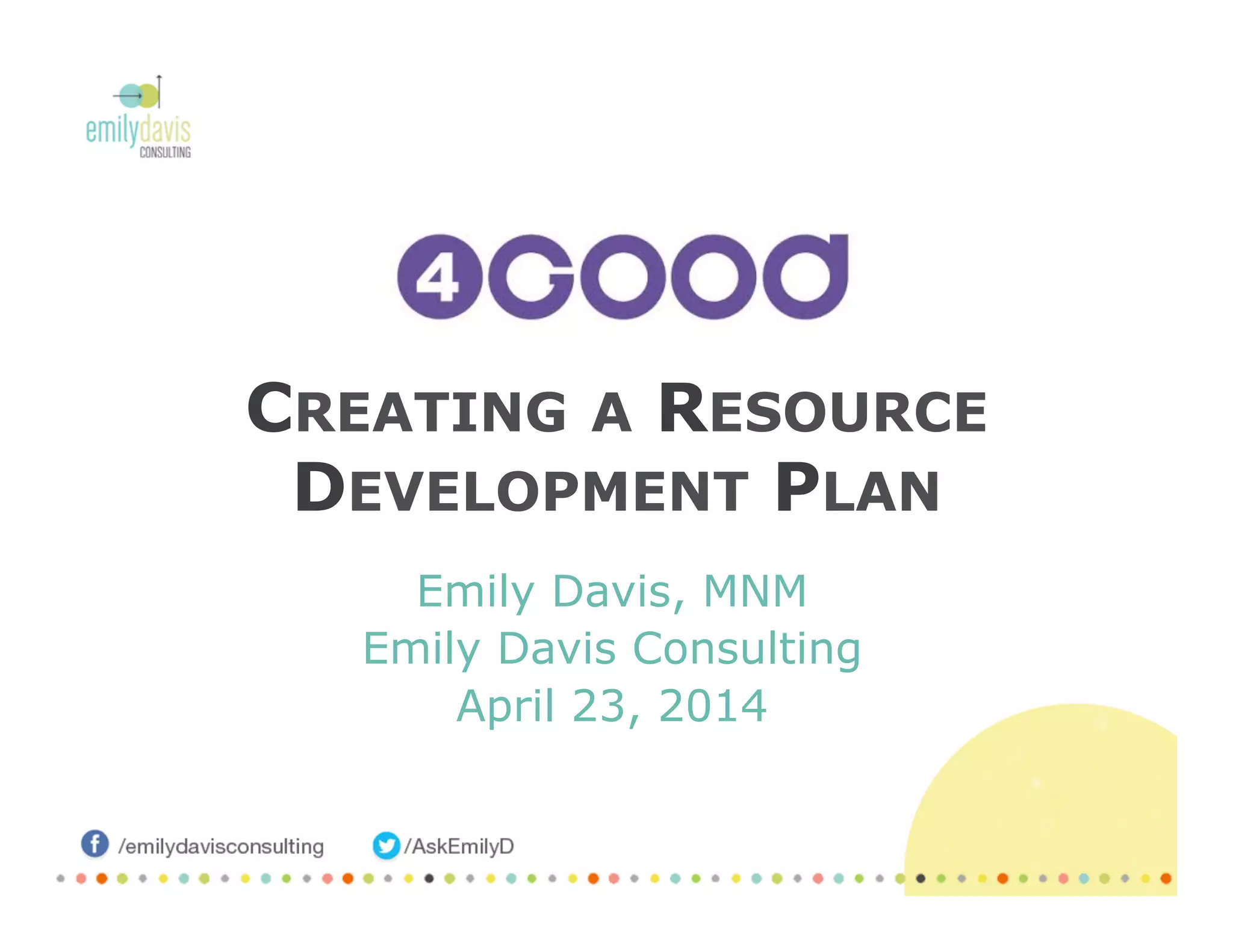 emilydavis
CONSULTING

4GOOD

CREATING A RESOURCE DEVELOPMENT PLAN

Emily Davis, MNM
Emily Davis Consulting
April 23, 2014

/emilydavisconsulting /AskEmilyD